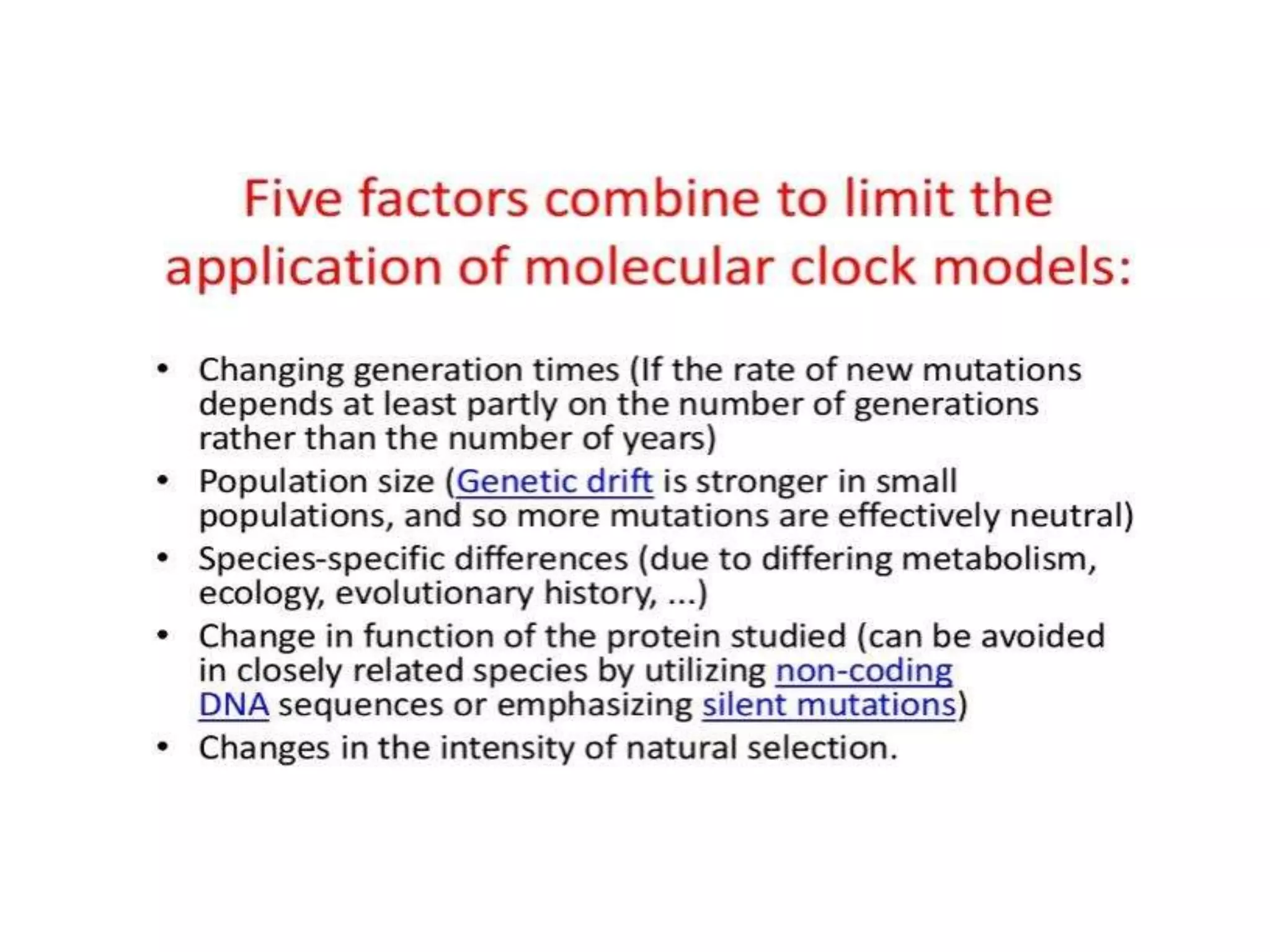 Five factors combine to limit the application of molecular clock models:

• Changing generation times (If the rate of new mutations depends at least partly on the number of generations rather than the number of years)
• Population size (Genetic drift is stronger in small populations, and so more mutations are effectively neutral)
• Species-specific differences (due to differing metabolism, ecology, evolutionary history, ...)
• Change in function of the protein studied (can be avoided in closely related species by utilizing non-coding DNA sequences or emphasizing silent mutations)
• Changes in the intensity of natural selection.